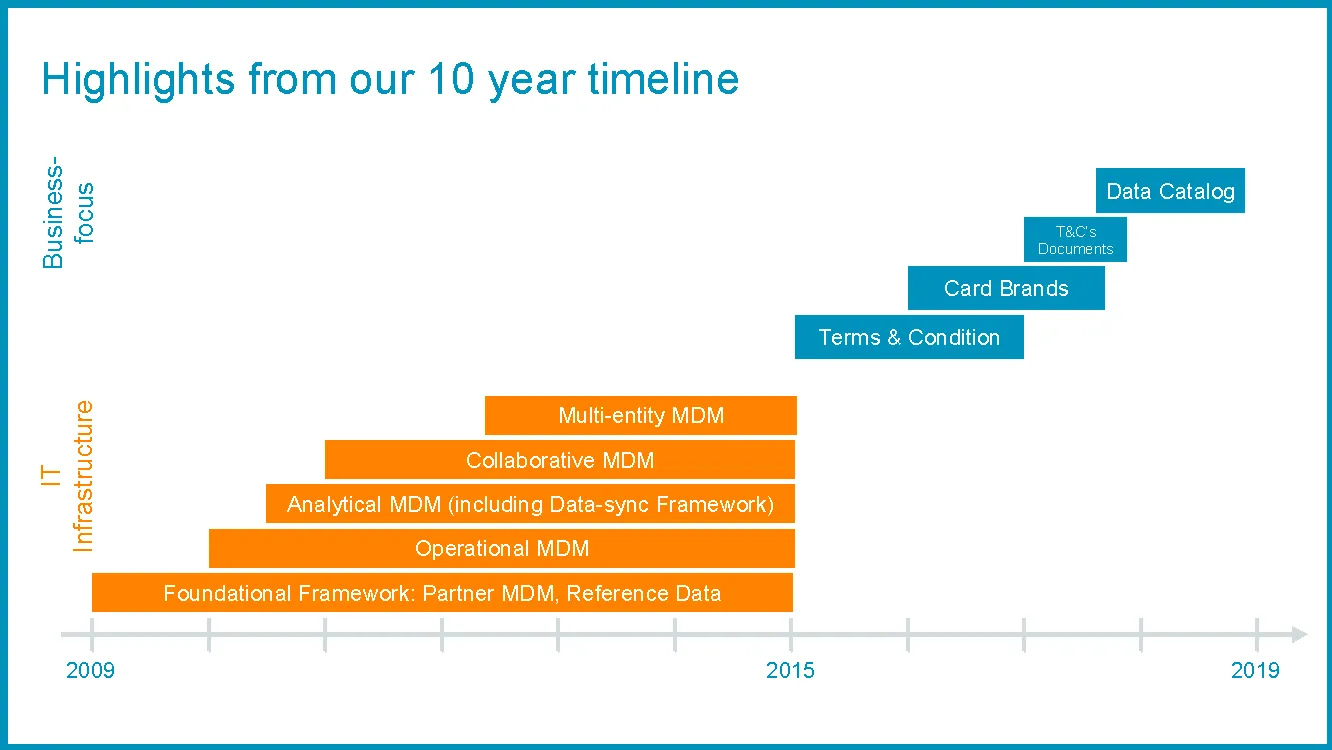 Highlights from our 10 year timeline

Business-focus

Data Catalog

T&C's Documents

Card Brands

Terms & Condition

IT Infrastructure

Multi-entity MDM

Collaborative MDM

Analytical MDM (including Data-sync Framework)

Operational MDM

Foundational Framework: Partner MDM, Reference Data

2009

2015

2019